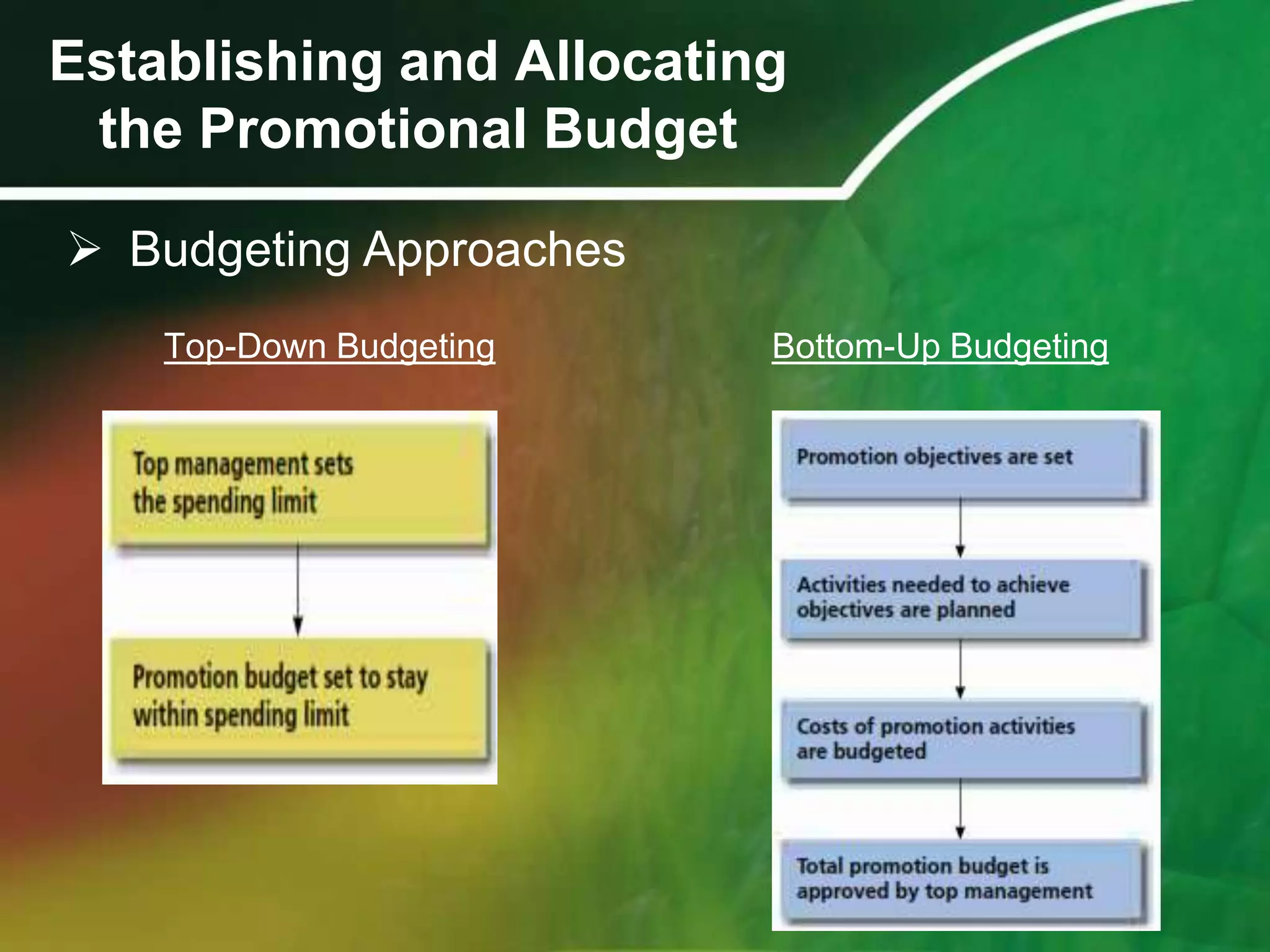 Establishing and Allocating the Promotional Budget

➢ Budgeting Approaches

Top-Down Budgeting

Top management sets the spending limit

Promotion budget set to stay within spending limit

Bottom-Up Budgeting

Promotion objectives are set

Activities needed to achieve objectives are planned

Costs of promotion activities are budgeted

Total promotion budget is approved by top management